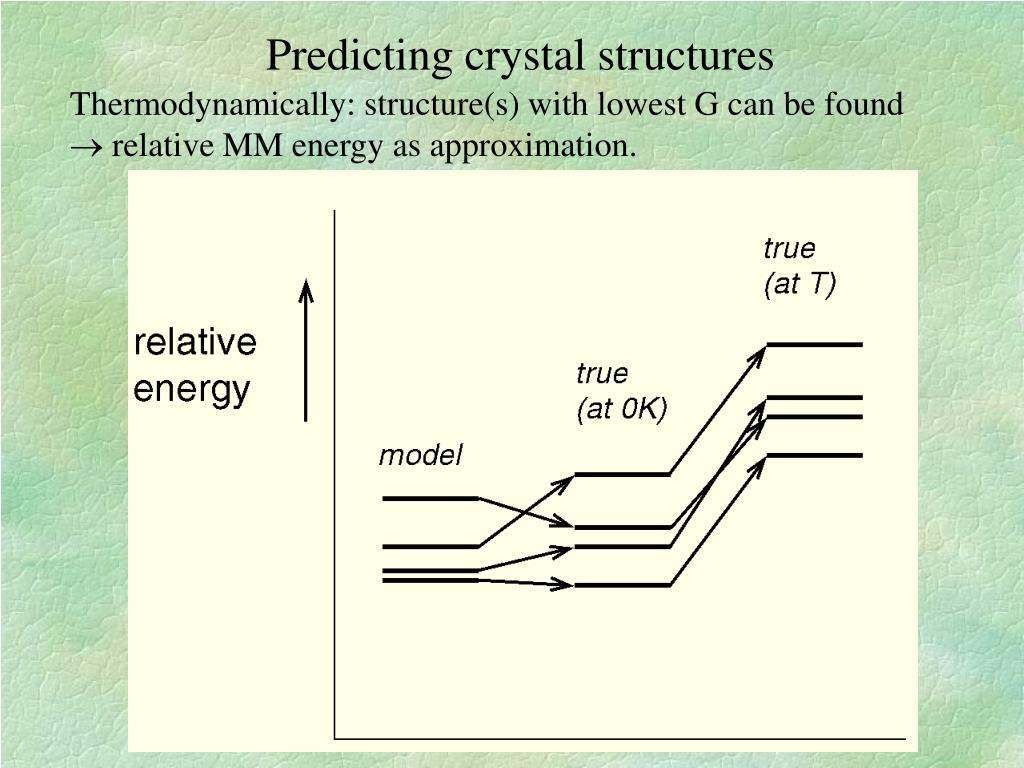 Predicting crystal structures

Thermodynamically: structure(s) with lowest G can be found $\rightarrow$ relative MM energy as approximation.

relative energy

model

true (at 0K)

true (at T)